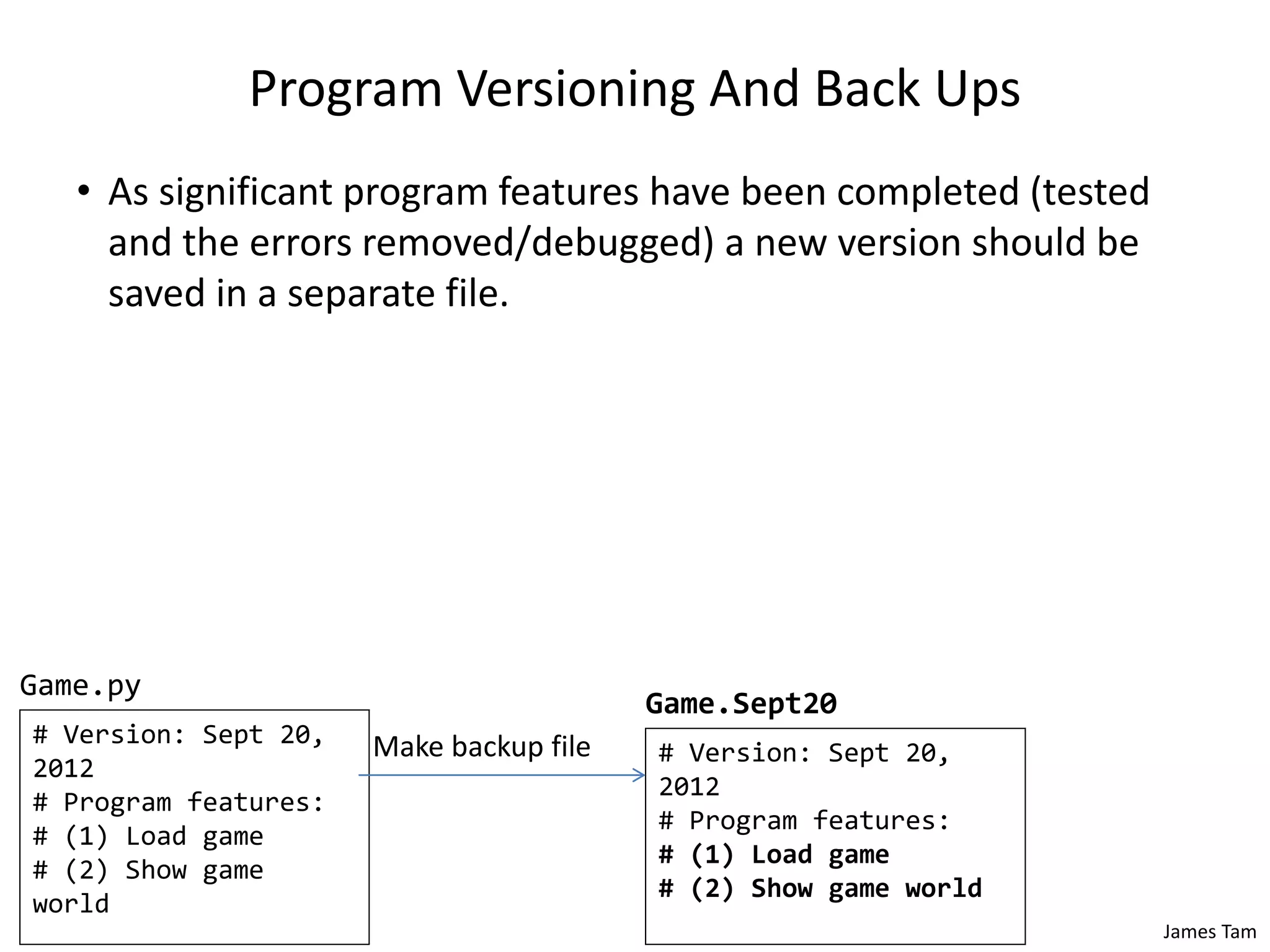 Program Versioning And Back Ups

• As significant program features have been completed (tested and the errors removed/debugged) a new version should be saved in a separate file.

Game.py

# Version: Sept 20, 2012
# Program features:
# (1) Load game
# (2) Show game world

Make backup file

Game.Sept20

# Version: Sept 20, 2012
# Program features:
# (1) Load game
# (2) Show game world

James Tam